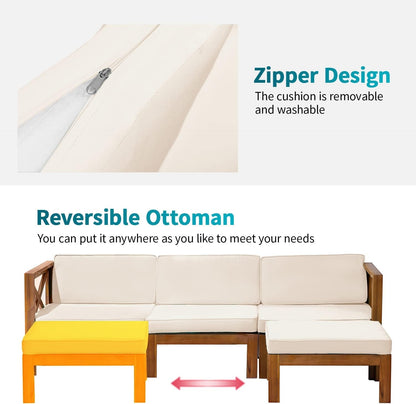 Zipper Design
The cushion is removable and washable

Reversible Ottoman
You can put it anywhere as you like to meet your needs